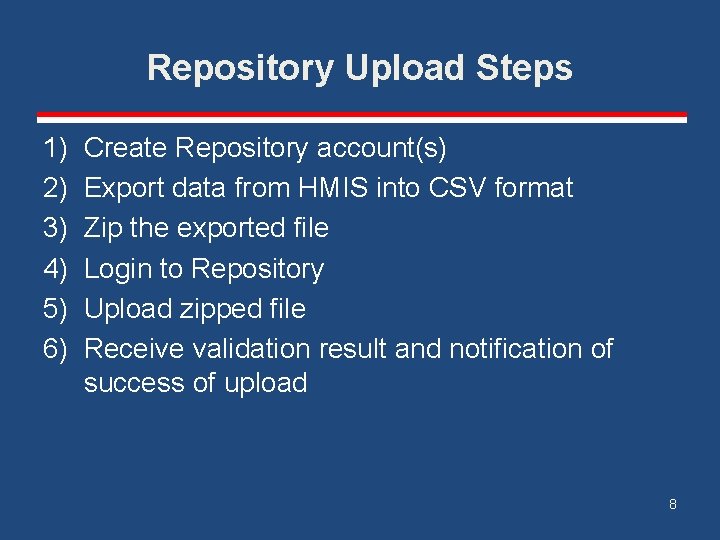 Repository Upload Steps

1) Create Repository account(s)
2) Export data from HMIS into CSV format
3) Zip the exported file
4) Login to Repository
5) Upload zipped file
6) Receive validation result and notification of success of upload

8